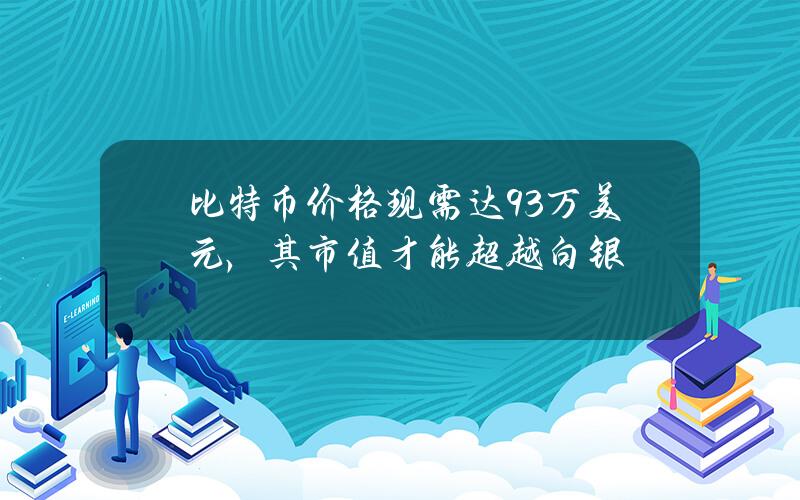 比特币价格现需达93万美元，其市值才能超越白银

E-LEARNING